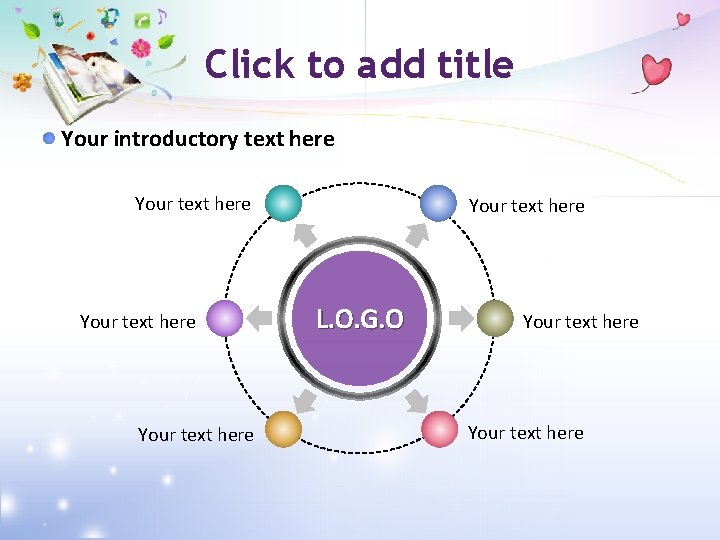 Click to add title

Your introductory text here

Your text here

Your text here

Your text here

L.O.G.O

Your text here

Your text here

Your text here